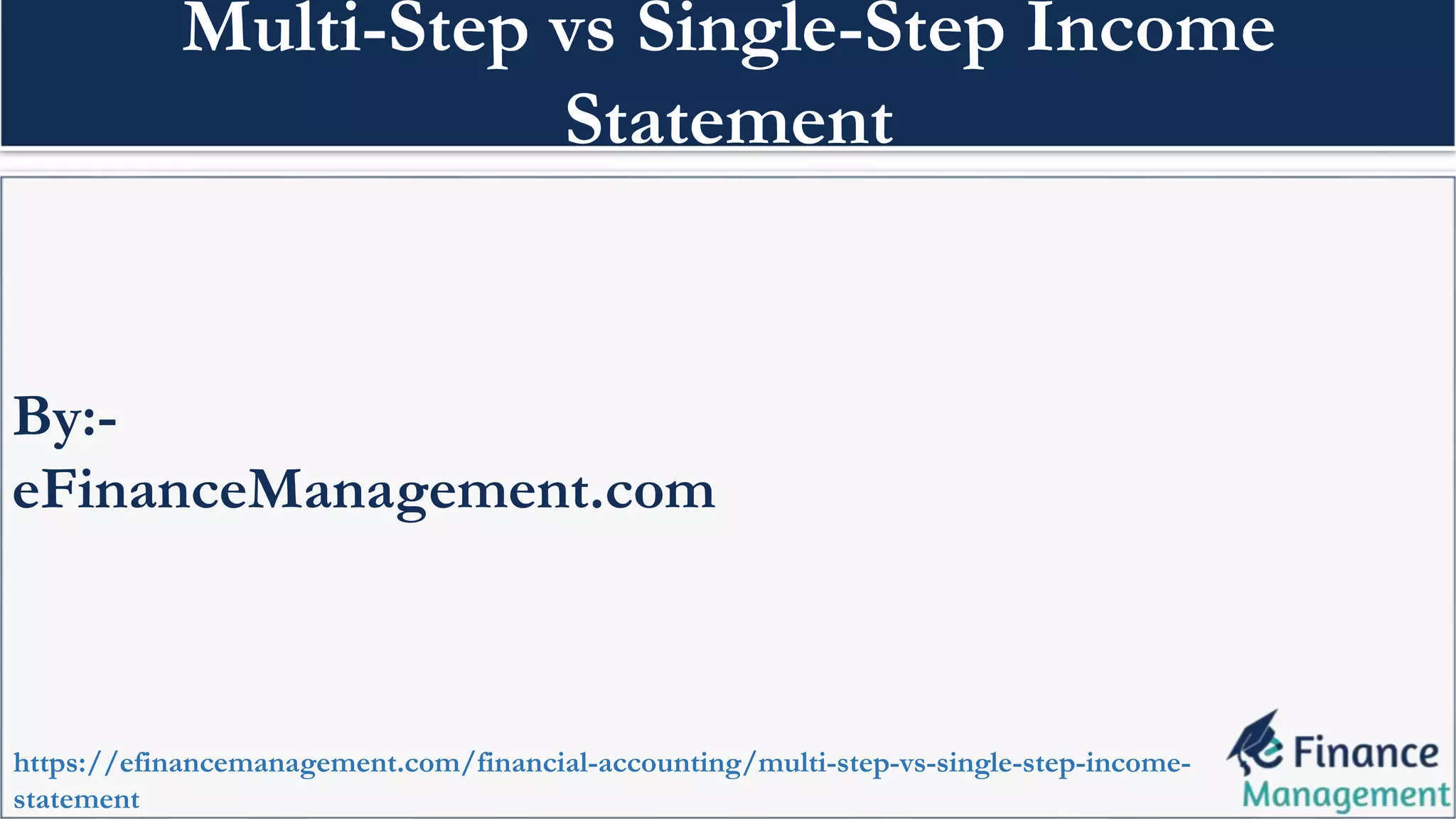 Multi-Step vs Single-Step Income Statement

By:-
eFinanceManagement.com

https://efinancemanagement.com/financial-accounting/multi-step-vs-single-step-income-statement

e Finance Management